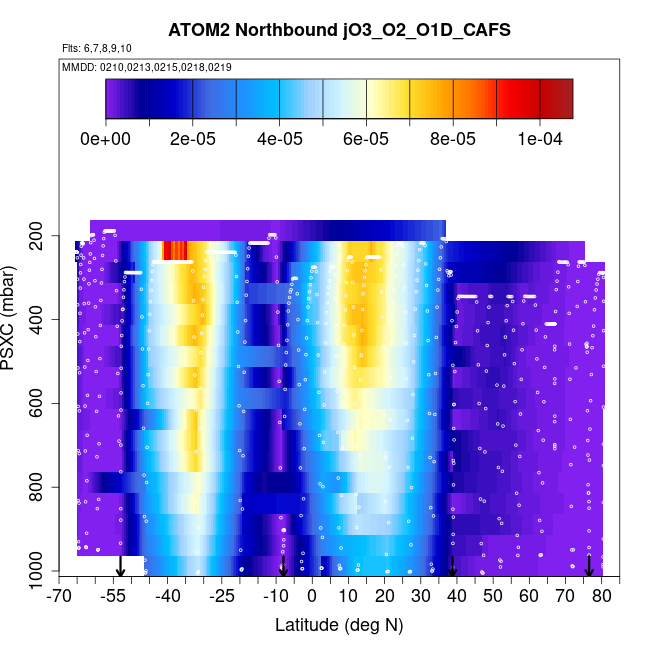 ATOM2 Northbound jO3_O2_O1D_CAFS

Flts: 6,7,8,9,10

MMDD: 0210,0213,0215,0218,0219

0e+00 2e-05 4e-05 6e-05 8e-05 1e-04

PSXC (mbar)

200
400
600
800
1000

-70 -55 -40 -25 -10 0 10 20 30 40 50 60 70 80

Latitude (deg N)